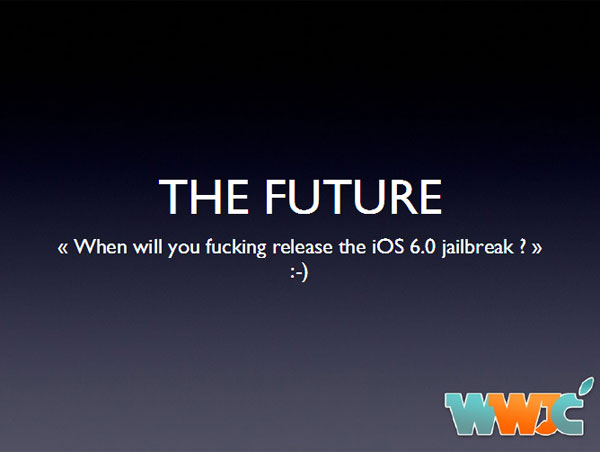 THE FUTURE

« When will you fucking release the iOS 6.0 jailbreak ? »
:-)

WWJC